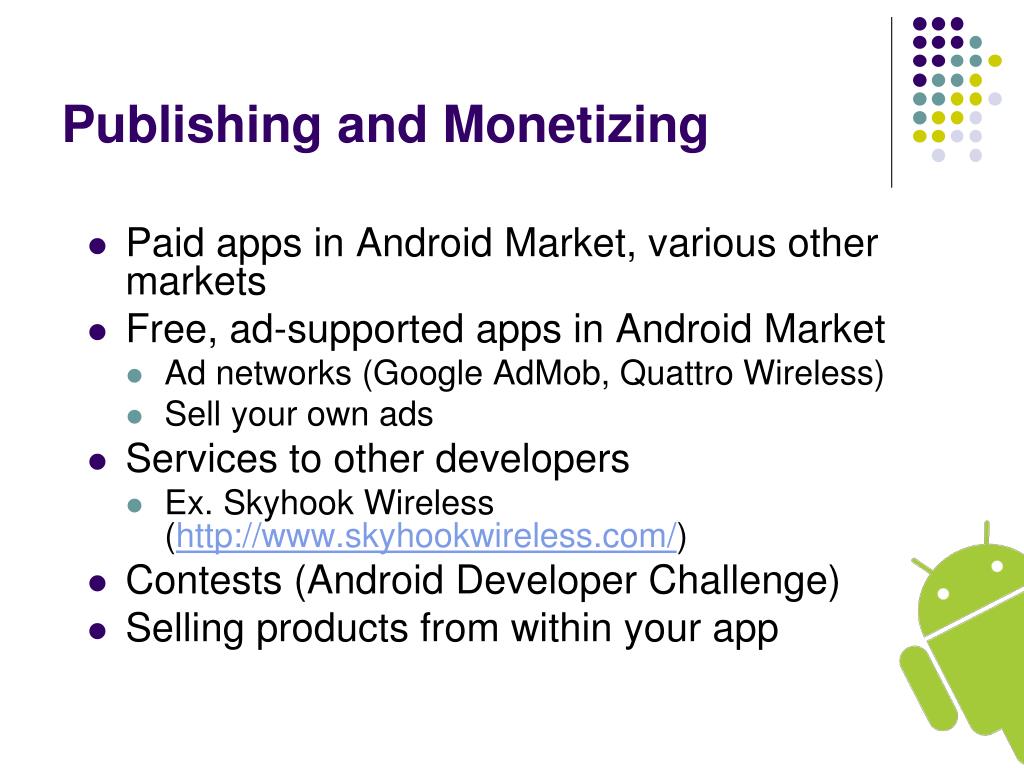 Publishing and Monetizing

- Paid apps in Android Market, various other markets
- Free, ad-supported apps in Android Market
  - Ad networks (Google AdMob, Quattro Wireless)
  - Sell your own ads
- Services to other developers
  - Ex. Skyhook Wireless (http://www.skyhookwireless.com/)
- Contests (Android Developer Challenge)
- Selling products from within your app